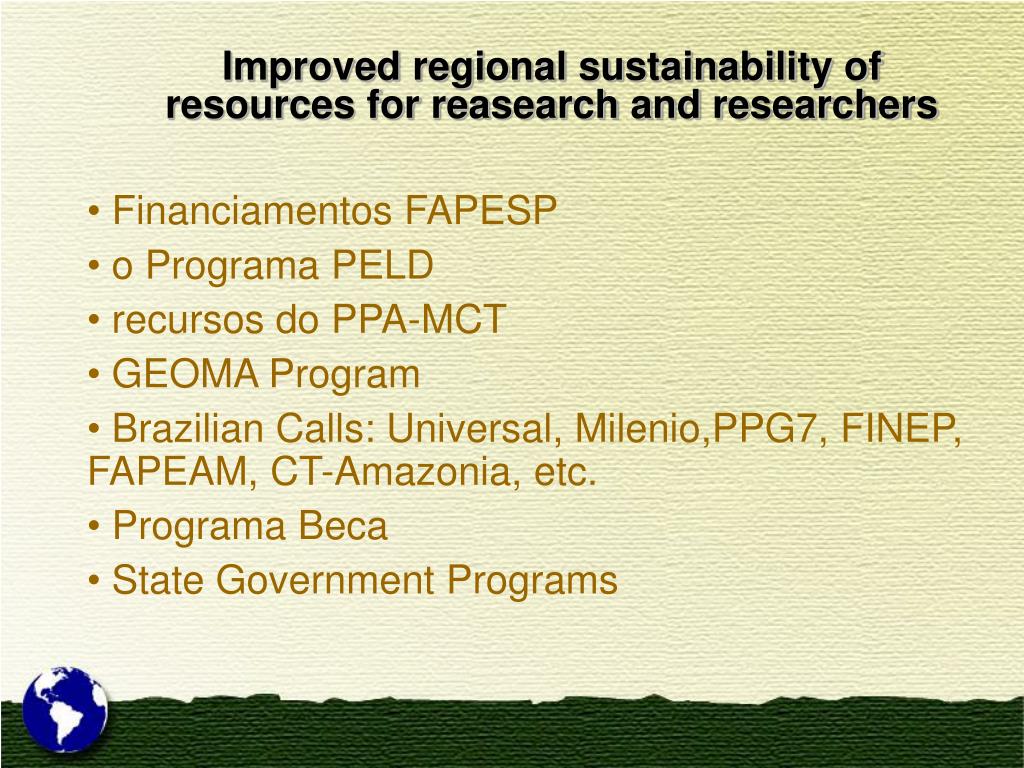 Improved regional sustainability of resources for reasearch and researchers

• Financiamentos FAPESP
• o Programa PELD
• recursos do PPA-MCT
• GEOMA Program
• Brazilian Calls: Universal, Milenio,PPG7, FINEP, FAPEAM, CT-Amazonia, etc.
• Programa Beca
• State Government Programs